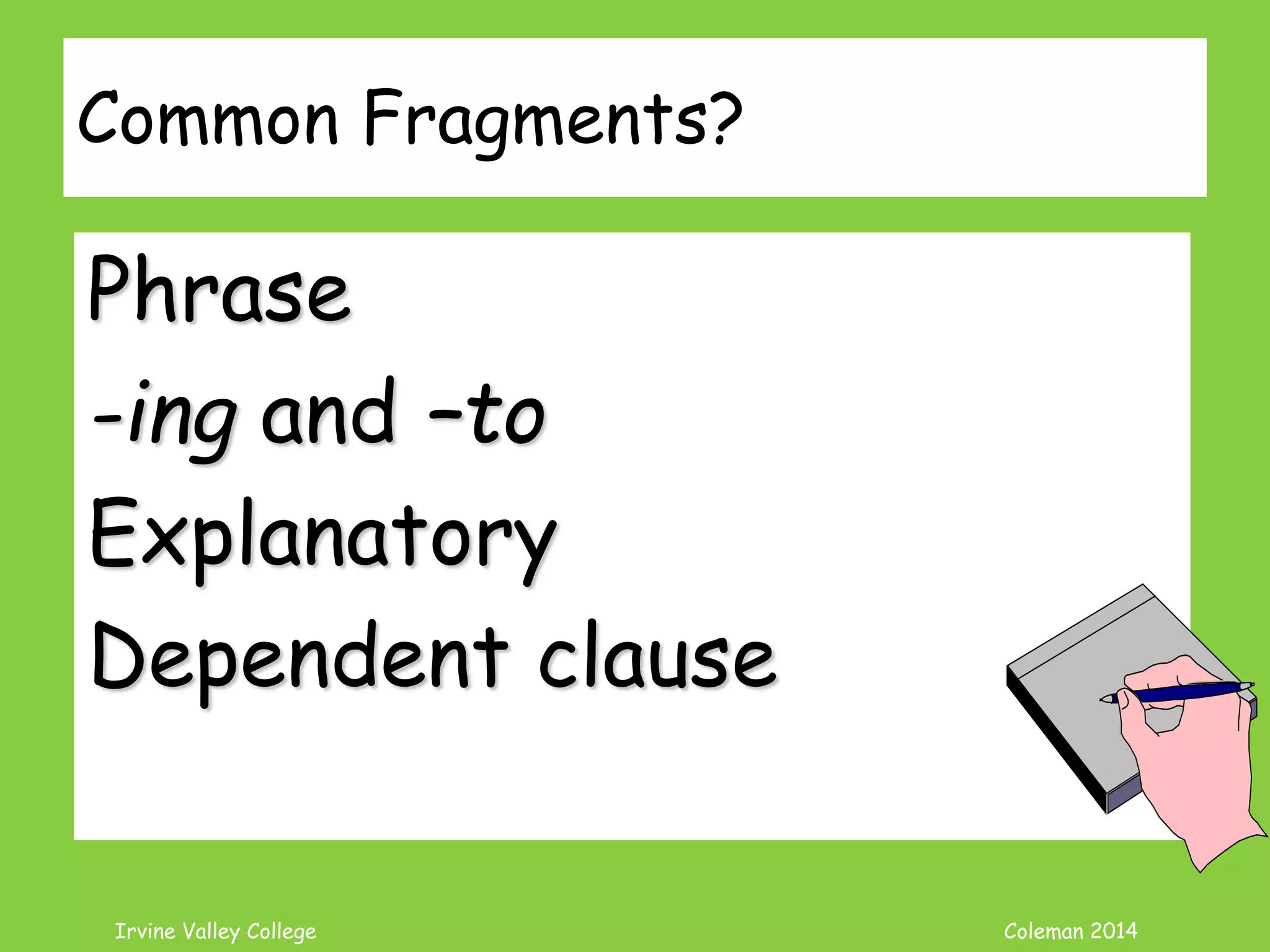 Common Fragments?

Phrase

-ing and –to

Explanatory

Dependent clause

Irvine Valley College

Coleman 2014